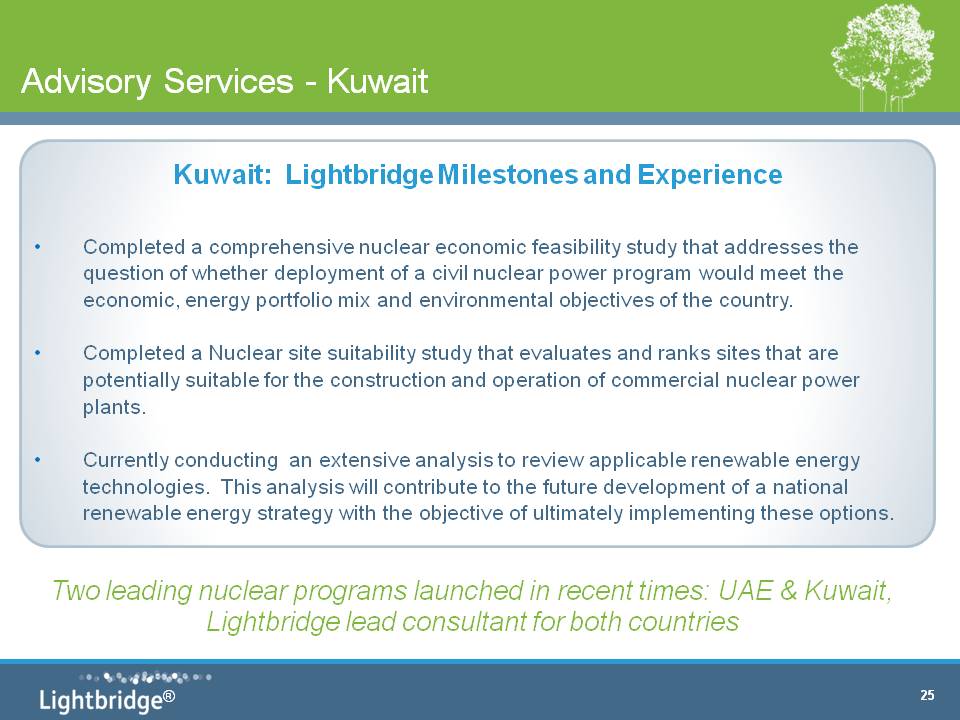 Advisory Services - Kuwait

Kuwait: Lightbridge Milestones and Experience

• Completed a comprehensive nuclear economic feasibility study that addresses the question of whether deployment of a civil nuclear power program would meet the economic, energy portfolio mix and environmental objectives of the country.

• Completed a Nuclear site suitability study that evaluates and ranks sites that are potentially suitable for the construction and operation of commercial nuclear power plants.

• Currently conducting an extensive analysis to review applicable renewable energy technologies. This analysis will contribute to the future development of a national renewable energy strategy with the objective of ultimately implementing these options.

Two leading nuclear programs launched in recent times: UAE & Kuwait, Lightbridge lead consultant for both countries

Lightbridge®

25